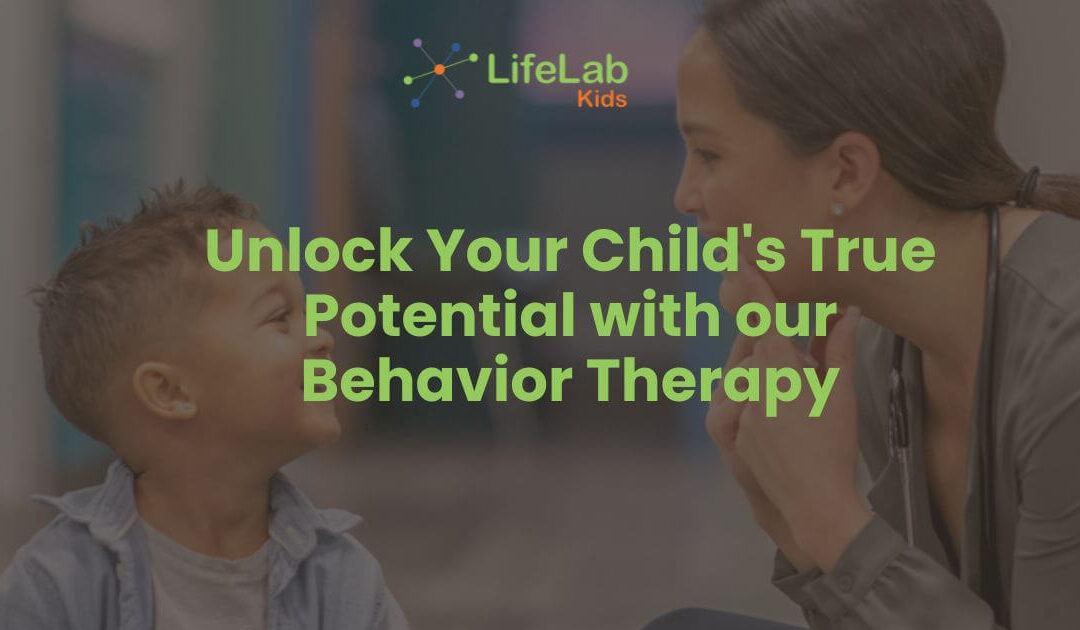 LifeLab
Kids

Unlock Your Child's True Potential with our Behavior Therapy